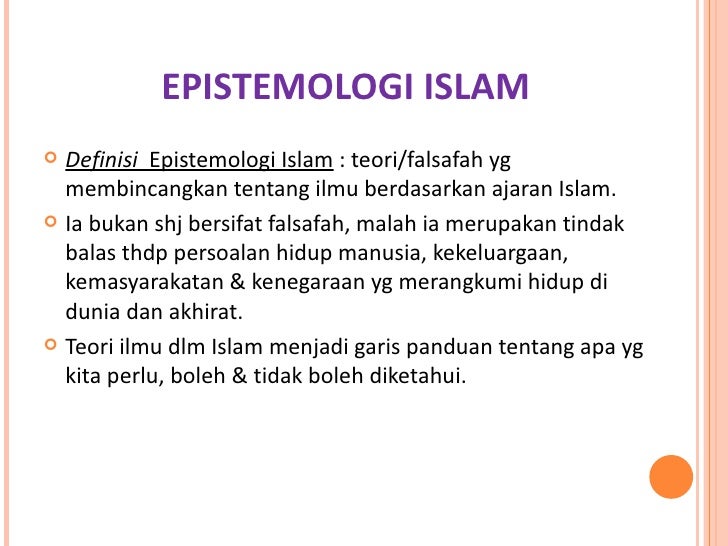 EPISTEMOLOGI ISLAM

Definisi Epistemologi Islam : teori/falsafah yg membincangkan tentang ilmu berdasarkan ajaran Islam.

Ia bukan shj bersifat falsafah, malah ia merupakan tindak balas thdp persoalan hidup manusia, kekeluargaan, kemasyarakatan & kenegaraan yg merangkumi hidup di dunia dan akhirat.

Teori ilmu dlm Islam menjadi garis panduan tentang apa yg kita perlu, boleh & tidak boleh diketahui.